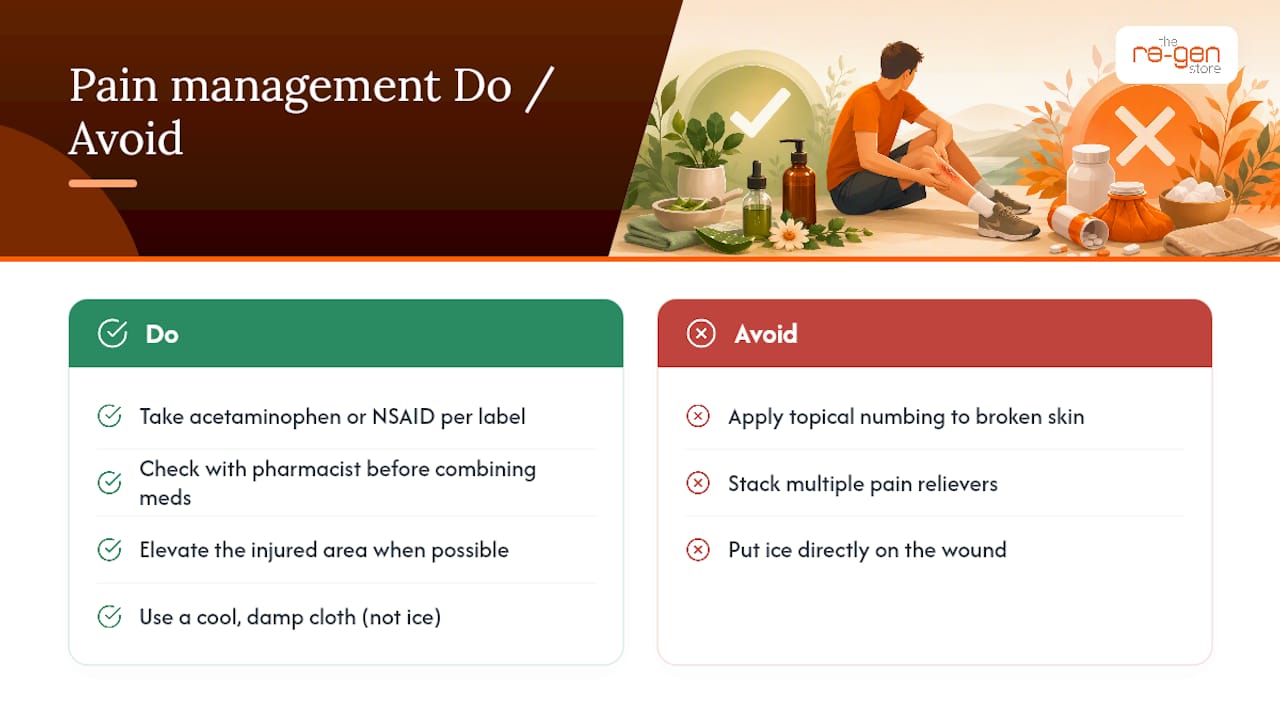 Pain management Do / Avoid

the re-gen store

Do

Take acetaminophen or NSAID per label

Check with pharmacist before combining meds

Elevate the injured area when possible

Use a cool, damp cloth (not ice)

Avoid

Apply topical numbing to broken skin

Stack multiple pain relievers

Put ice directly on the wound